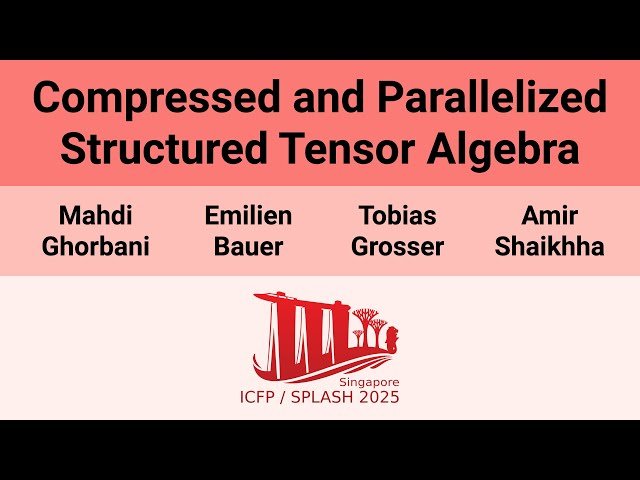 Compressed and Parallelized Structured Tensor Algebra

Mahdi Ghorbani

Emilien Bauer

Tobias Grosser

Amir Shaikhha

Singapore
ICFP / SPLASH 2025